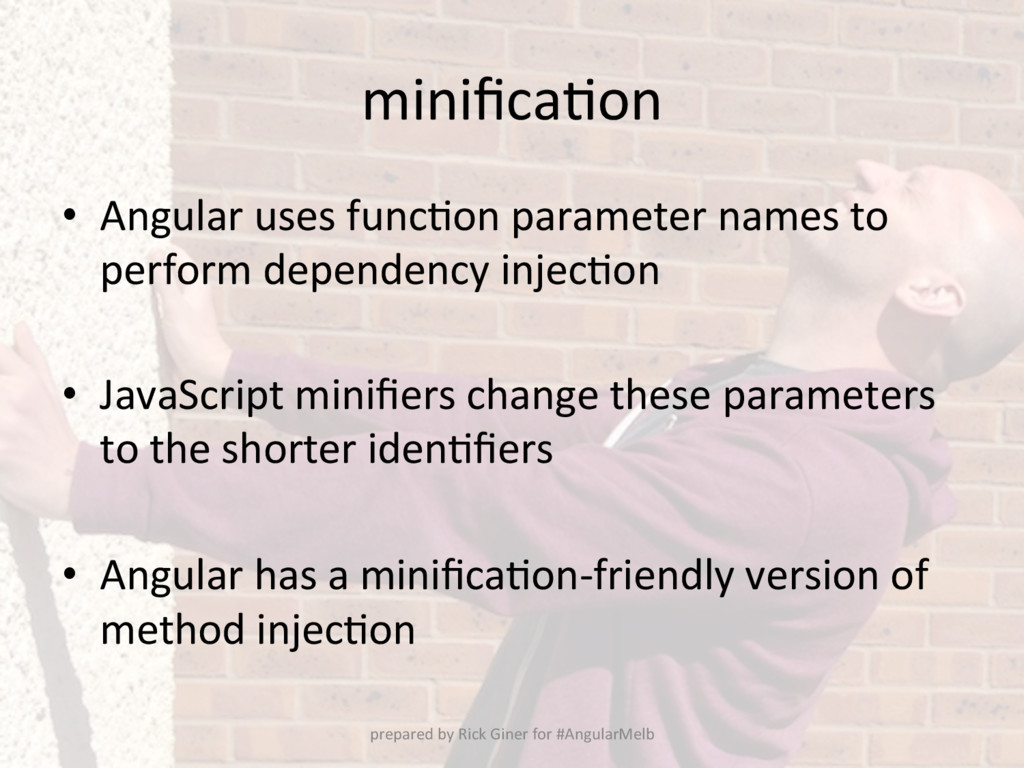 minification

• Angular uses function parameter names to perform dependency injection

• JavaScript minifiers change these parameters to the shorter identifiers

• Angular has a minification-friendly version of method injection

prepared by Rick Giner for #AngularMelb